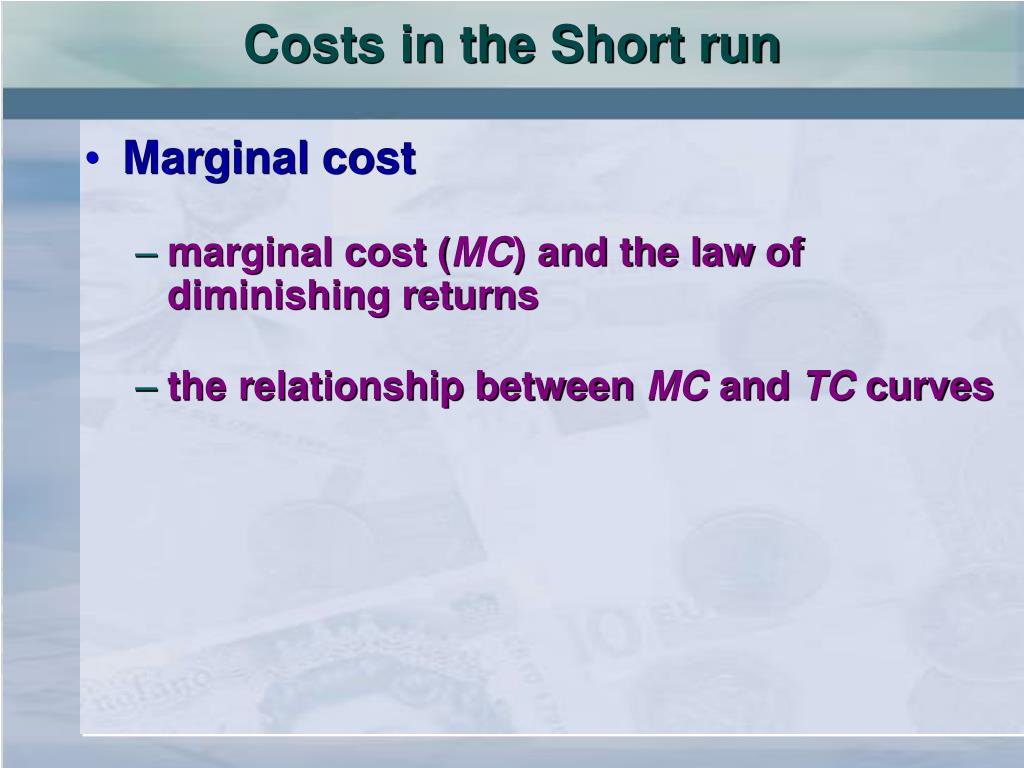 Costs in the Short run

• Marginal cost

– marginal cost (MC) and the law of diminishing returns

– the relationship between MC and TC curves